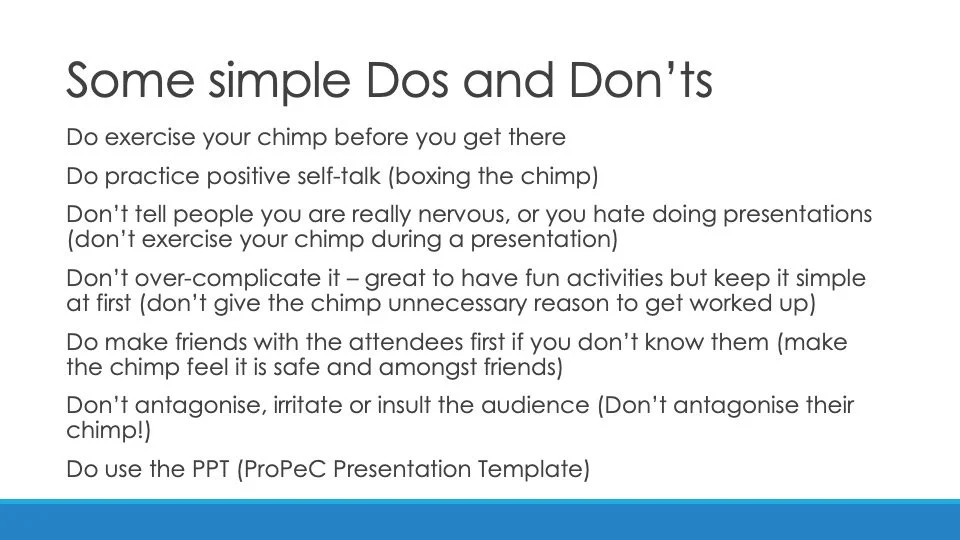 Some simple Dos and Don’ts

Do exercise your chimp before you get there

Do practice positive self-talk (boxing the chimp)

Don’t tell people you are really nervous, or you hate doing presentations (don’t exercise your chimp during a presentation)

Don’t over-complicate it – great to have fun activities but keep it simple at first (don’t give the chimp unnecessary reason to get worked up)

Do make friends with the attendees first if you don’t know them (make the chimp feel it is safe and amongst friends)

Don’t antagonise, irritate or insult the audience (Don’t antagonise their chimp!)

Do use the PPT (ProPeC Presentation Template)